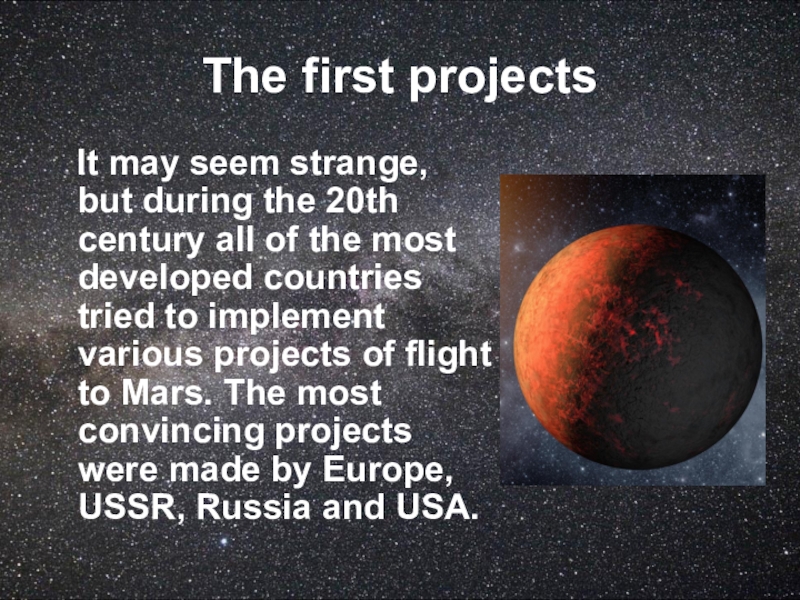 The first projects

It may seem strange, but during the 20th century all of the most developed countries tried to implement various projects of flight to Mars. The most convincing projects were made by Europe, USSR, Russia and USA.